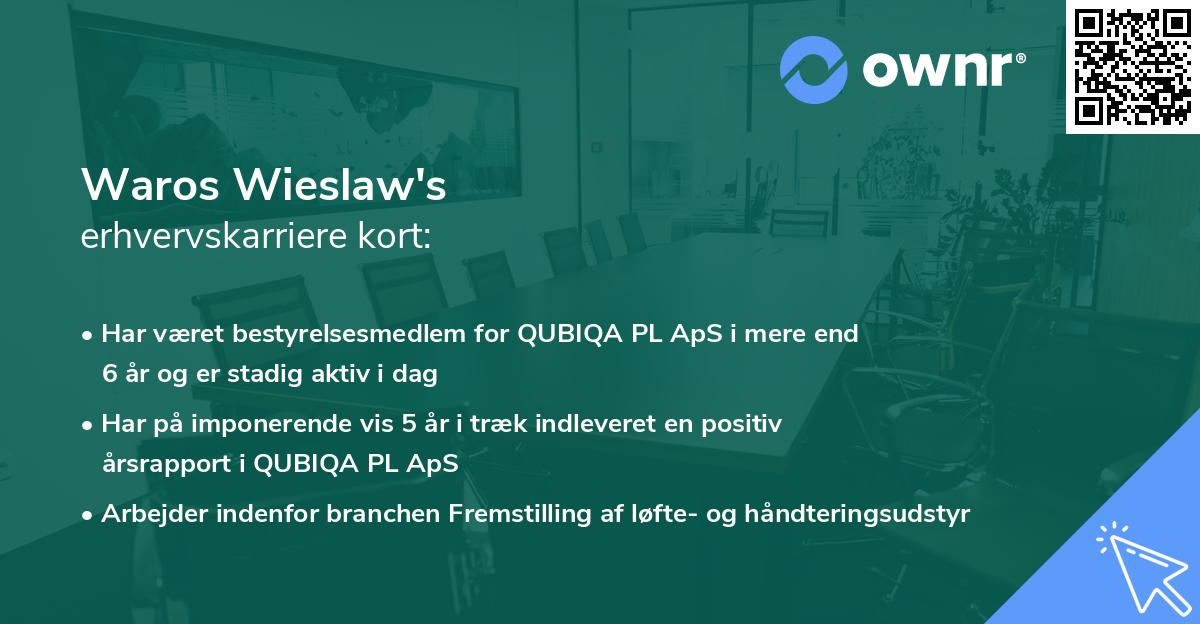 ownr®

Waros Wieslaw's
erhvervskarriere kort:

• Har været bestyrelsesmedlem for QUBIQA PL ApS i mere end 6 år og er stadig aktiv i dag

• Har på imponerende vis 5 år i træk indleveret en positiv årsrapport i QUBIQA PL ApS

• Arbejder indenfor branchen Fremstilling af løfte- og håndteringsudstyr